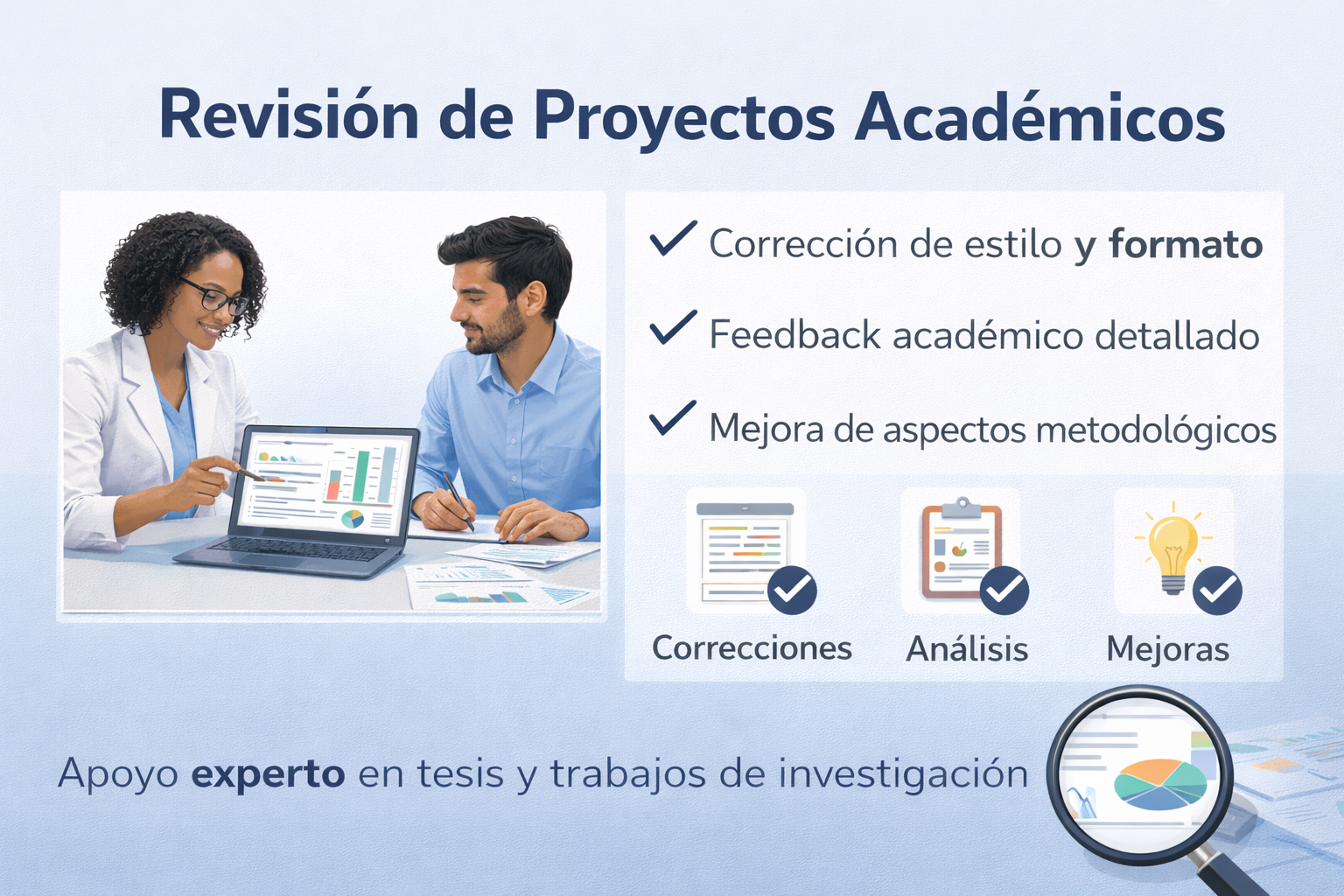 Revisión de Proyectos Académicos

✓ Corrección de estilo y formato

✓ Feedback académico detallado

✓ Mejora de aspectos metodológicos

Correcciones

Análisis

Mejoras

Apoyo experto en tesis y trabajos de investigación